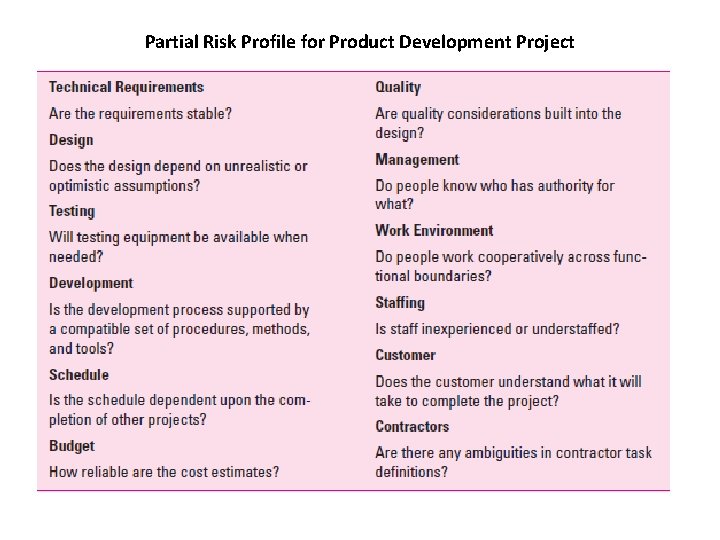 Partial Risk Profile for Product Development Project

Technical Requirements

Are the requirements stable?

Design

Does the design depend on unrealistic or optimistic assumptions?

Testing

Will testing equipment be available when needed?

Development

Is the development process supported by a compatible set of procedures, methods, and tools?

Schedule

Is the schedule dependent upon the completion of other projects?

Budget

How reliable are the cost estimates?

Quality

Are quality considerations built into the design?

Management

Do people know who has authority for what?

Work Environment

Do people work cooperatively across functional boundaries?

Staffing

Is staff inexperienced or understaffed?

Customer

Does the customer understand what it will take to complete the project?

Contractors

Are there any ambiguities in contractor task definitions?